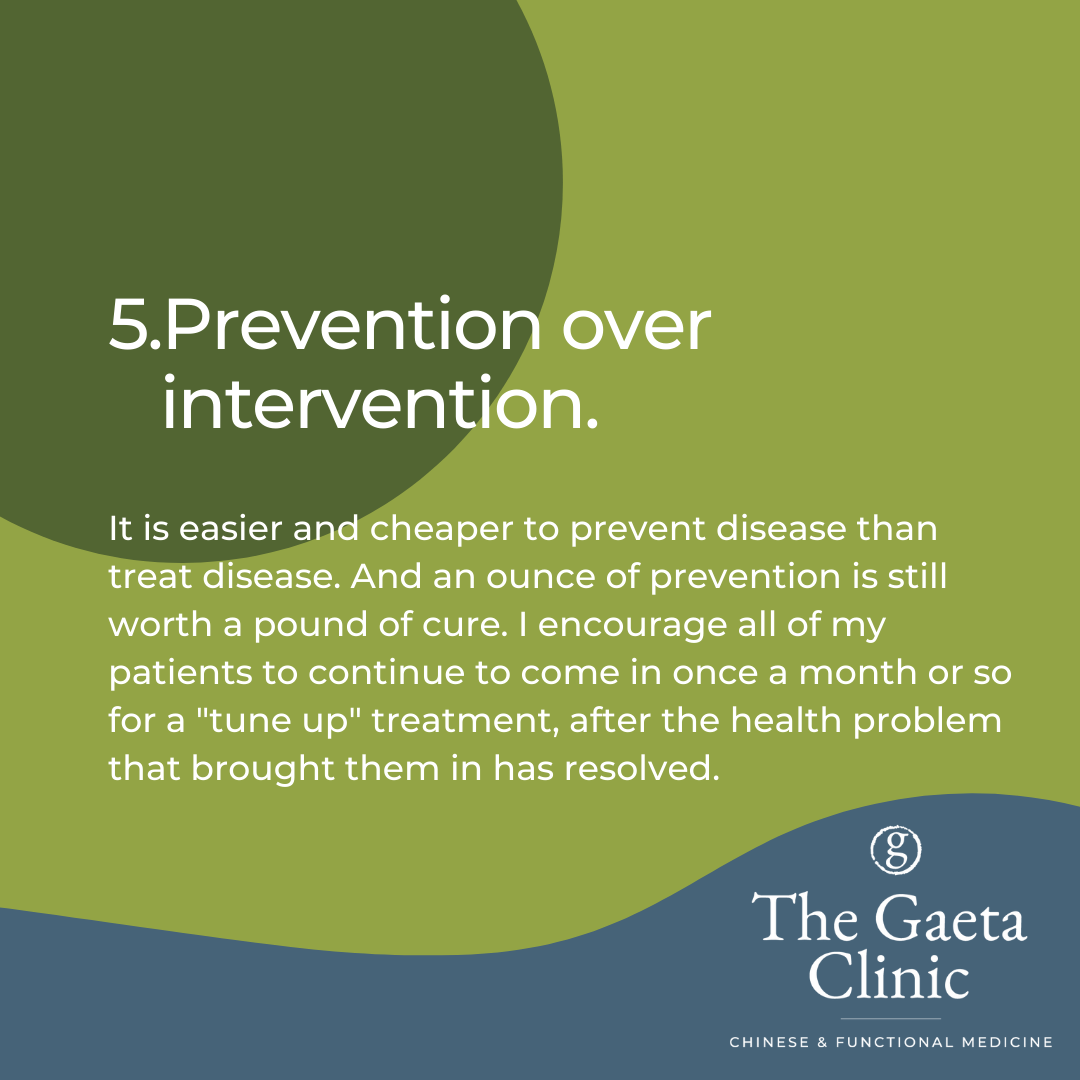 5.Prevention over intervention.

It is easier and cheaper to prevent disease than treat disease. And an ounce of prevention is still worth a pound of cure. I encourage all of my patients to continue to come in once a month or so for a "tune up" treatment, after the health problem that brought them in has resolved.

g

The Gaeta Clinic

CHINESE & FUNCTIONAL MEDICINE